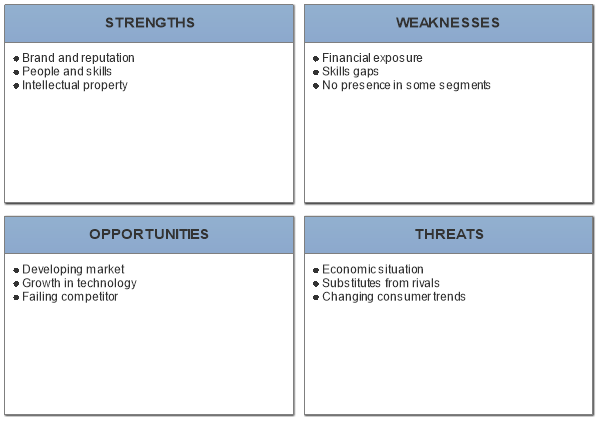 STRENGTHS

- Brand and reputation
- People and skills
- Intellectual property

WEAKNESSES

- Financial exposure
- Skills gaps
- No presence in some segments

OPPORTUNITIES

- Developing market
- Growth in technology
- Failing competitor

THREATS

- Economic situation
- Substitutes from rivals
- Changing consumer trends